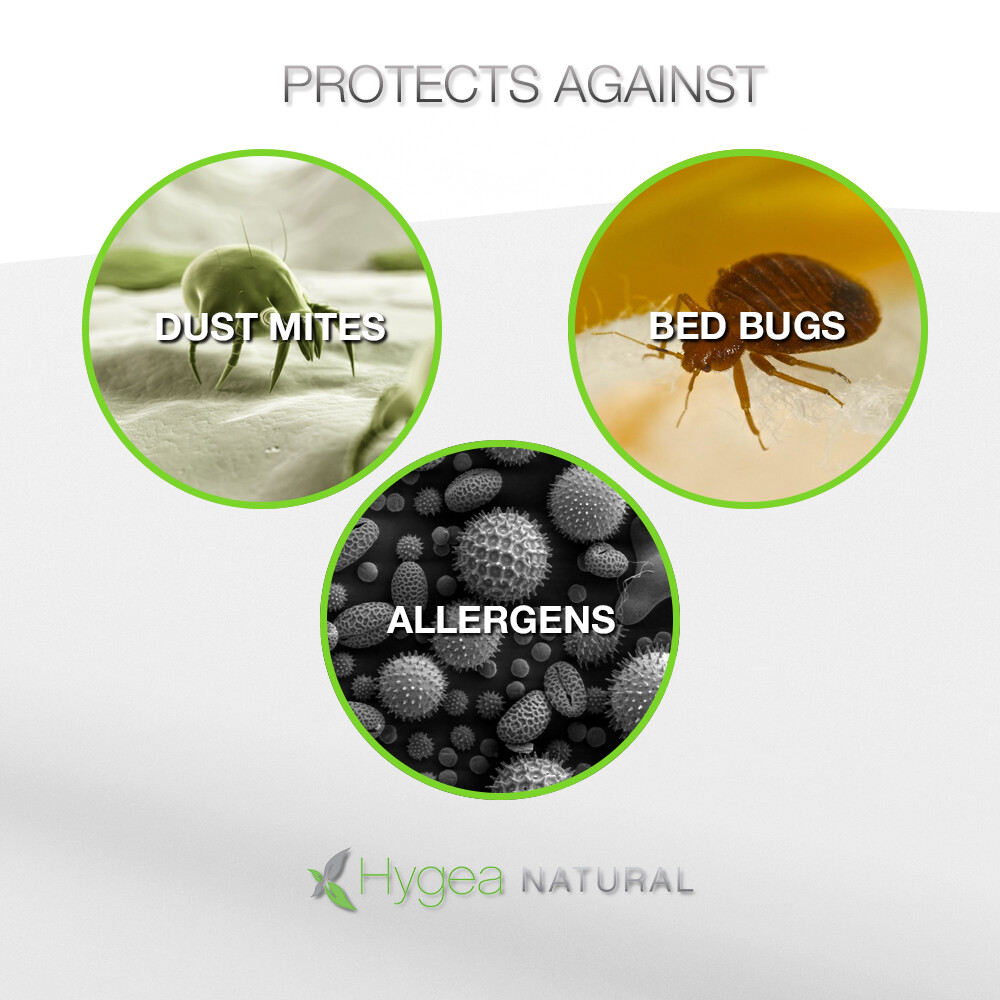 PROTECTS AGAINST

DUST MITES

BED BUGS

ALLERGENS

Hygea NATURAL